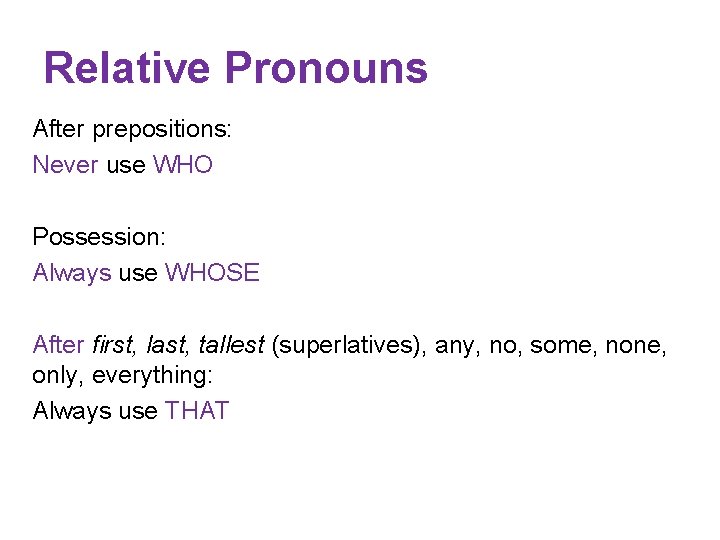 Relative Pronouns

After prepositions:
Never use WHO

Possession:
Always use WHOSE

After first, last, tallest (superlatives), any, no, some, none, only, everything:
Always use THAT